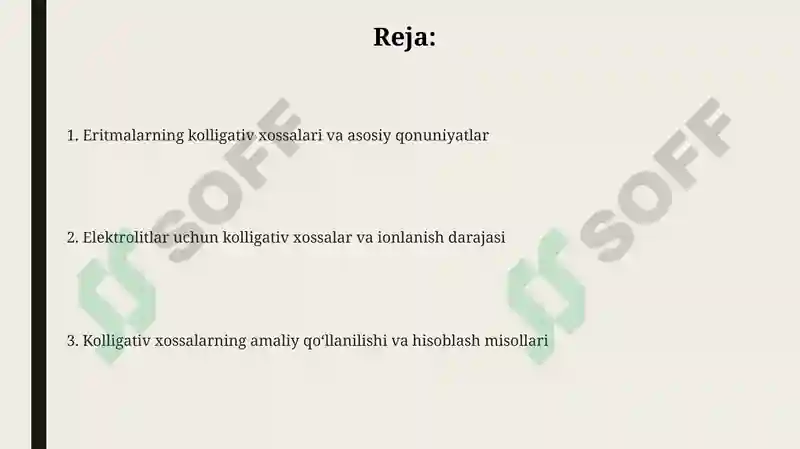 Reja:

1. Eritmalarning kolligativ xossalari va asosiy qonuniyatlar

2. Elektrolitlar uchun kolligativ xossalar va ionlanish darajasi

3. Kolligativ xossalarning amaliy qo‘llanilishi va hisoblash misollari

SOFF

SOFF